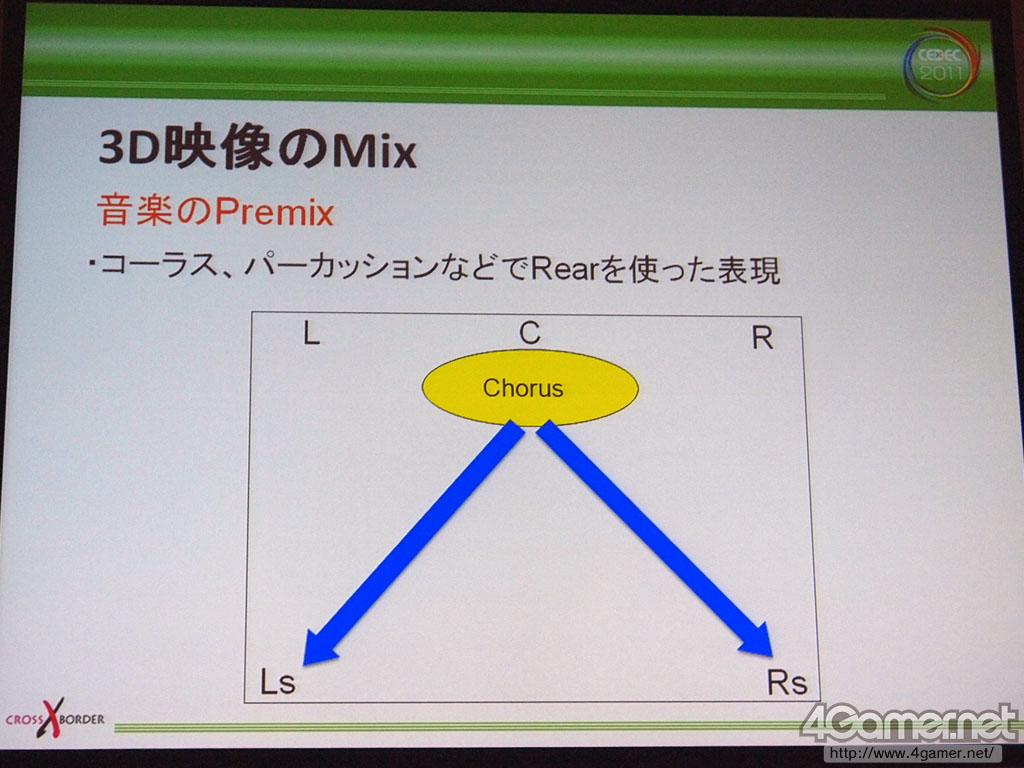 CEDEC 2011

3D映像のMix

音楽のPremix

・コーラス、パーカッションなどでRearを使った表現

L C R

Chorus

Ls Rs

CROSS X BORDER

4Gamer.net
http://www.4gamer.net/